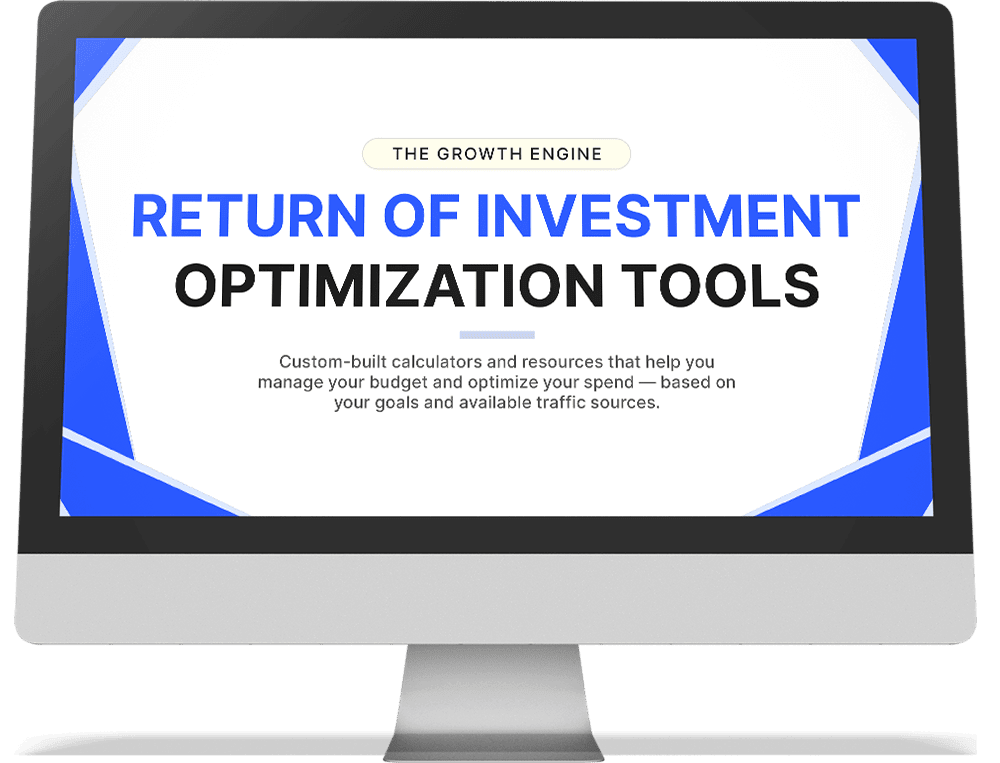 THE GROWTH ENGINE

RETURN OF INVESTMENT OPTIMIZATION TOOLS

Custom-built calculators and resources that help you manage your budget and optimize your spend — based on your goals and available traffic sources.